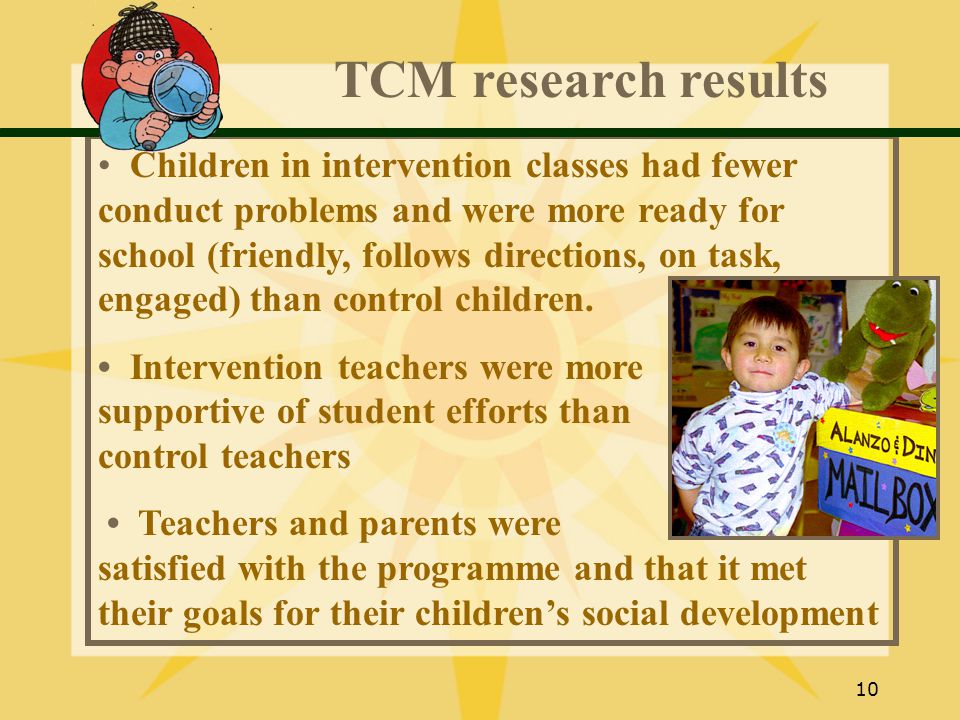 TCM research results

• Children in intervention classes had fewer conduct problems and were more ready for school (friendly, follows directions, on task, engaged) than control children.

• Intervention teachers were more supportive of student efforts than control teachers

• Teachers and parents were satisfied with the programme and that it met their goals for their children's social development

ALANZO & DIN
MAILBOX

10